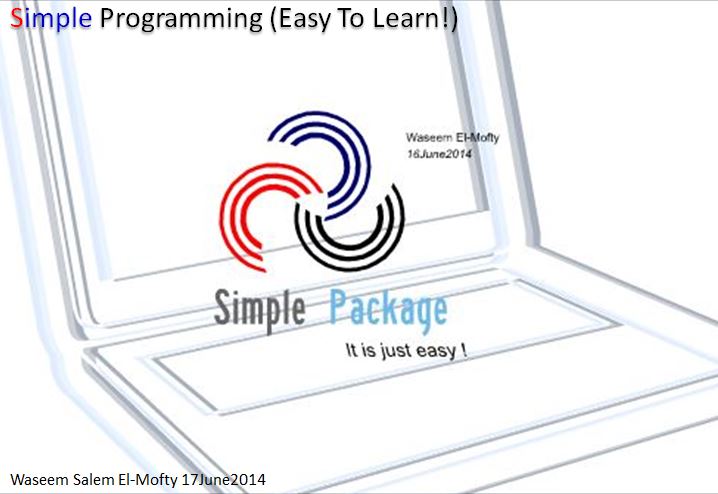 Simple Programming (Easy To Learn!)

Waseem El-Mofty
16June2014

Simple Package

It is just easy !

Waseem Salem El-Mofty 17June2014